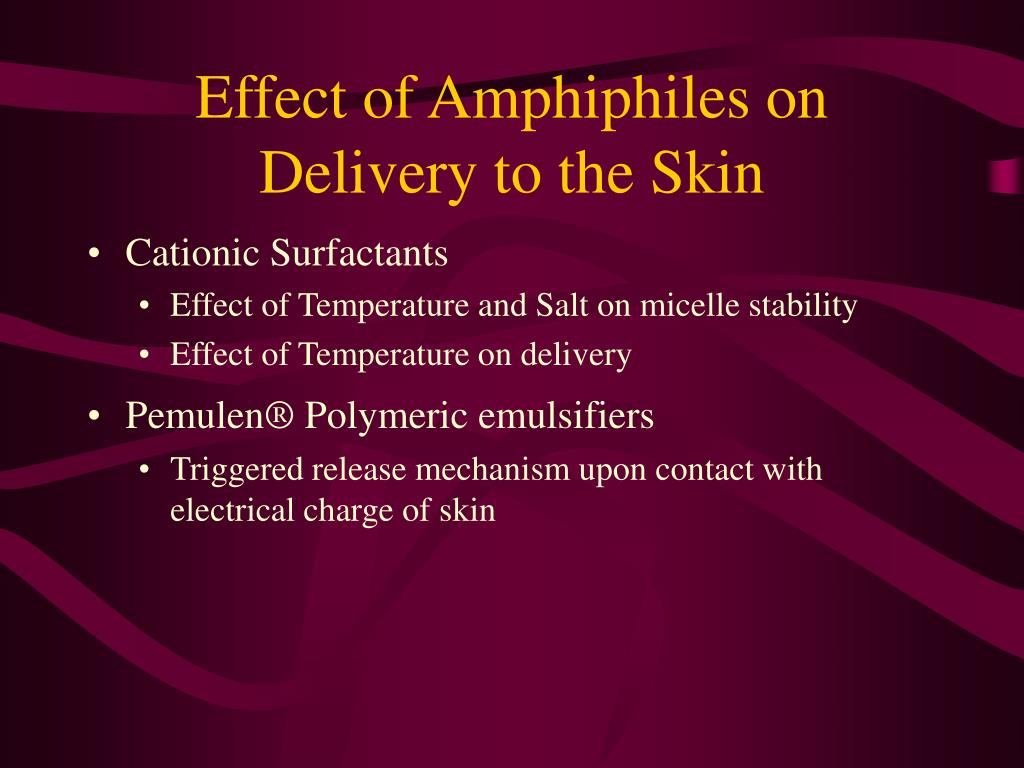 Effect of Amphiphiles on Delivery to the Skin

• Cationic Surfactants
  • Effect of Temperature and Salt on micelle stability
  • Effect of Temperature on delivery
• Pemulen® Polymeric emulsifiers
  • Triggered release mechanism upon contact with electrical charge of skin